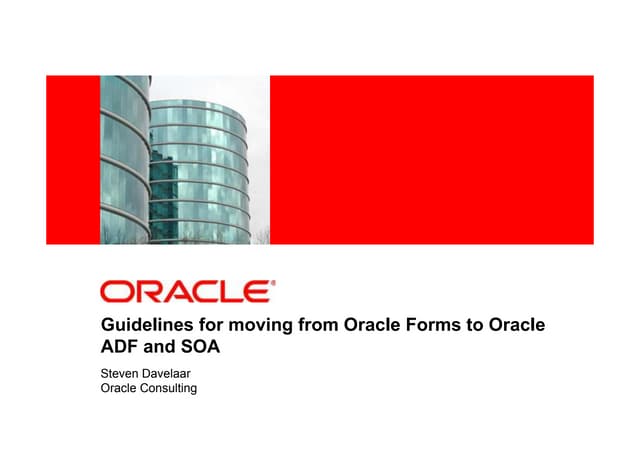 ORACLE®

Guidelines for moving from Oracle Forms to Oracle ADF and SOA

Steven Davelaar
Oracle Consulting